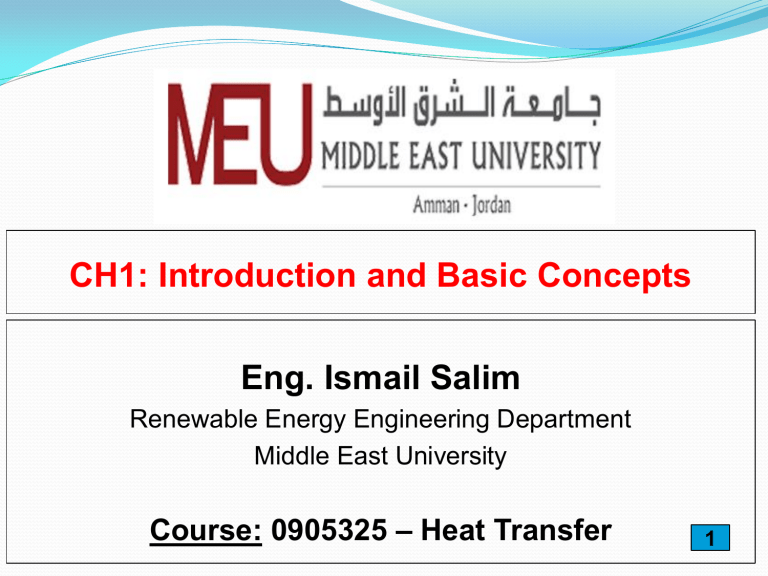 MEU
جامعة الشرق الأوسط
MIDDLE EAST UNIVERSITY
Amman - Jordan

CH1: Introduction and Basic Concepts

Eng. Ismail Salim
Renewable Energy Engineering Department
Middle East University

Course: 0905325 – Heat Transfer

1